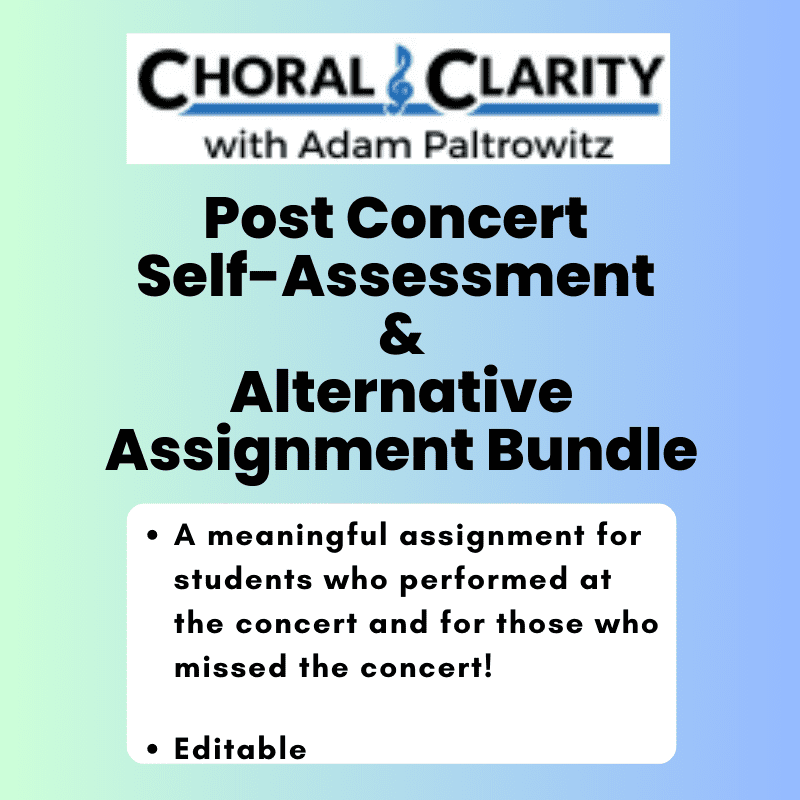 CHORAL CLARITY
with Adam Paltrowitz

Post Concert Self-Assessment & Alternative Assignment Bundle

• A meaningful assignment for students who performed at the concert and for those who missed the concert!

• Editable